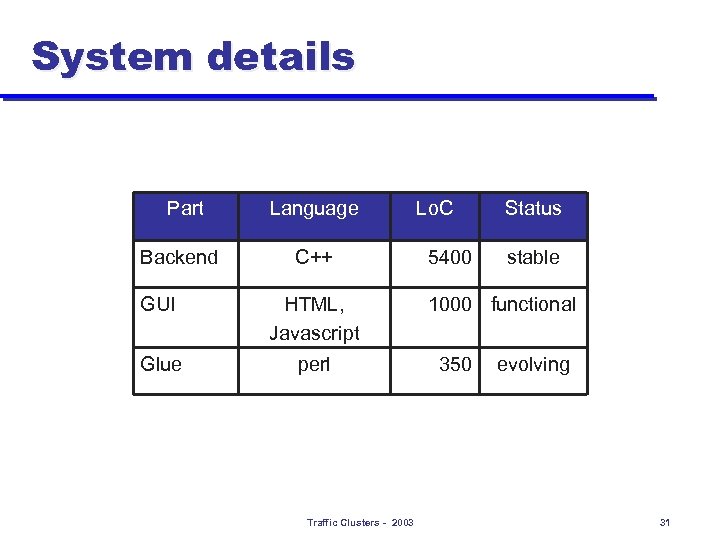 System details

| Part | Language | LoC | Status |
|---|---|---|---|
| Backend | C++ | 5400 | stable |
| GUI | HTML, Javascript | 1000 | functional |
| Glue | perl | 350 | evolving |

Traffic Clusters - 2003

31